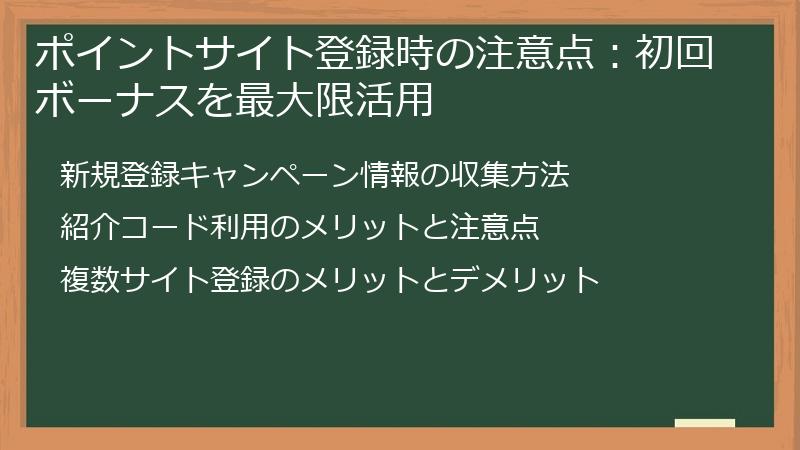 ポイントサイト登録時の注意点：初回ボーナスを最大限活用

新規登録キャンペーン情報の収集方法

紹介コード利用のメリットと注意点

複数サイト登録のメリットとデメリット